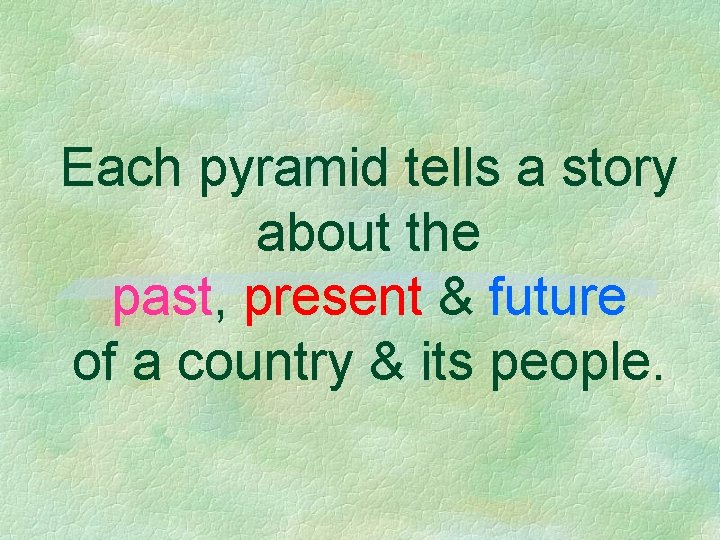 Each pyramid tells a story about the past, present & future of a country & its people.